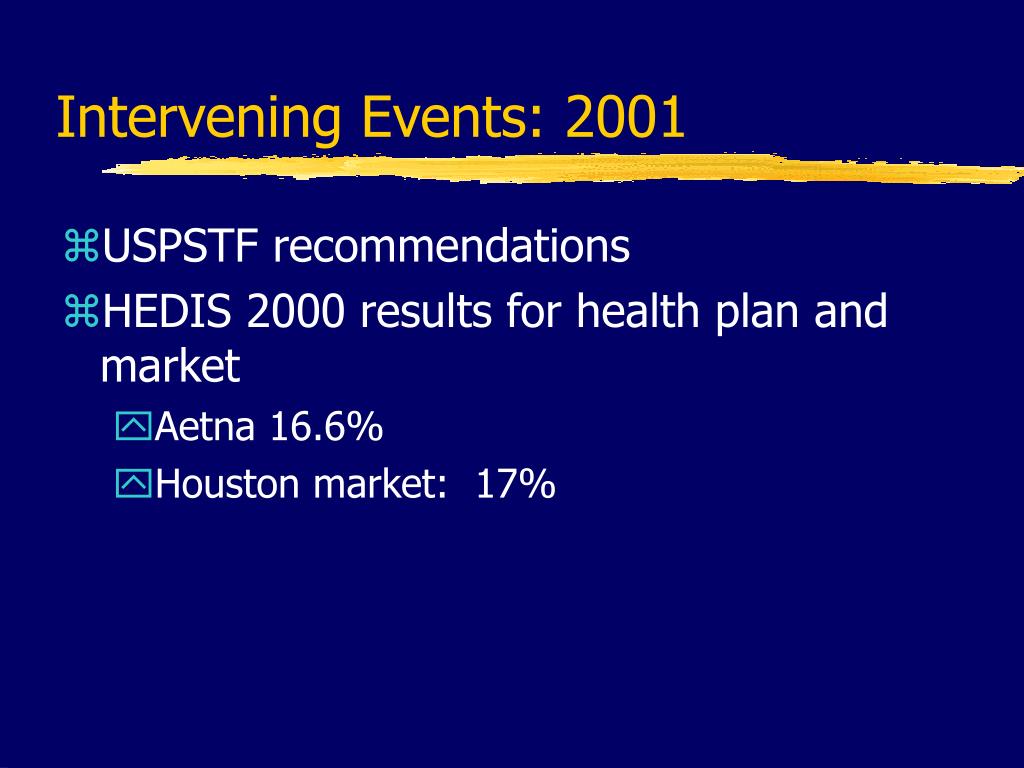 Intervening Events: 2001

USPSTF recommendations

HEDIS 2000 results for health plan and market

Aetna 16.6%

Houston market: 17%